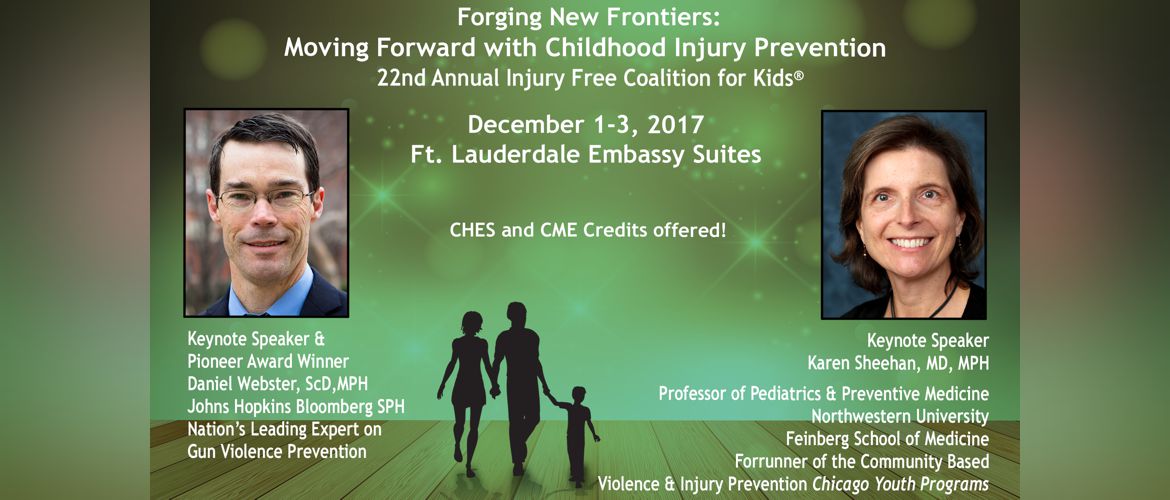 Forging New Frontiers:
Moving Forward with Childhood Injury Prevention
22nd Annual Injury Free Coalition for Kids®

December 1-3, 2017
Ft. Lauderdale Embassy Suites

CHES and CME Credits offered!

Keynote Speaker &
Pioneer Award Winner
Daniel Webster, ScD,MPH
Johns Hopkins Bloomberg SPH
Nation's Leading Expert on
Gun Violence Prevention

Keynote Speaker
Karen Sheehan, MD, MPH

Professor of Pediatrics & Preventive Medicine
Northwestern University
Feinberg School of Medicine
Forrunner of the Community Based
Violence & Injury Prevention Chicago Youth Programs